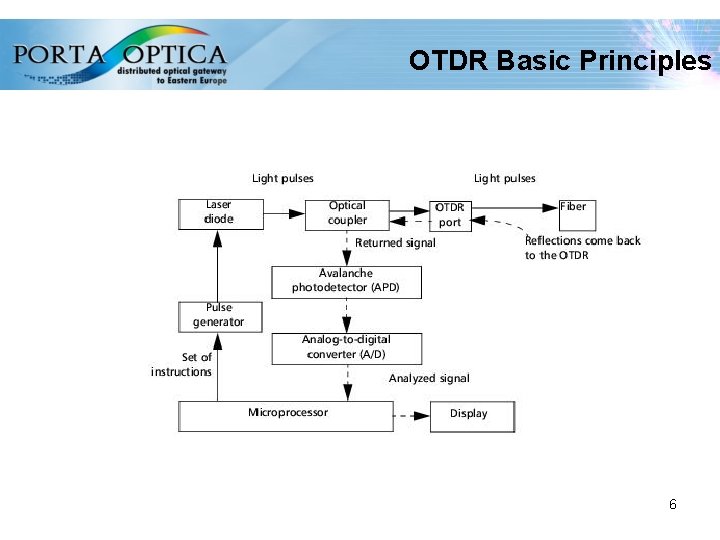 PORTA OPTICA
distributed optical gateway to Eastern Europe

OTDR Basic Principles

Light pulses

Light pulses

Laser diode

Optical coupler

OTDR port

Fiber

Returned signal

Reflections come back to the OTDR

Avalanche photodetector (APD)

Pulse generator

Analog-to-digital converter (A/D)

Set of instructions

Analyzed signal

Microprocessor

Display

6